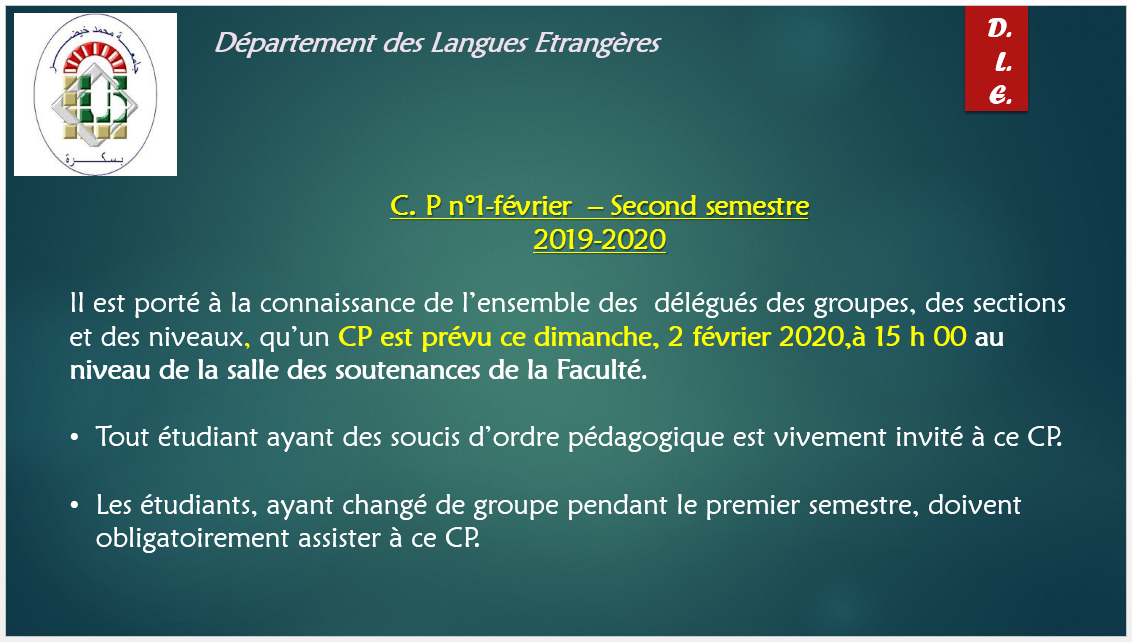 جامعة محمد خيضر
بسكرة

Département des Langues Etrangères

D.
L.
E.

C. P n°1-février – Second semestre
2019-2020

Il est porté à la connaissance de l'ensemble des délégués des groupes, des sections et des niveaux, qu'un CP est prévu ce dimanche, 2 février 2020,à 15 h 00 au niveau de la salle des soutenances de la Faculté.

• Tout étudiant ayant des soucis d'ordre pédagogique est vivement invité à ce CP.

• Les étudiants, ayant changé de groupe pendant le premier semestre, doivent obligatoirement assister à ce CP.